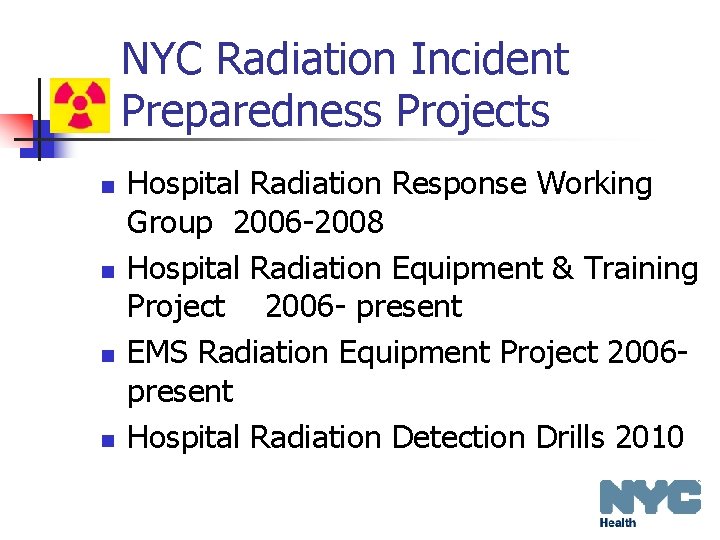 NYC Radiation Incident Preparedness Projects

- Hospital Radiation Response Working Group 2006-2008
- Hospital Radiation Equipment & Training Project 2006- present
- EMS Radiation Equipment Project 2006-present
- Hospital Radiation Detection Drills 2010

NYC
Health